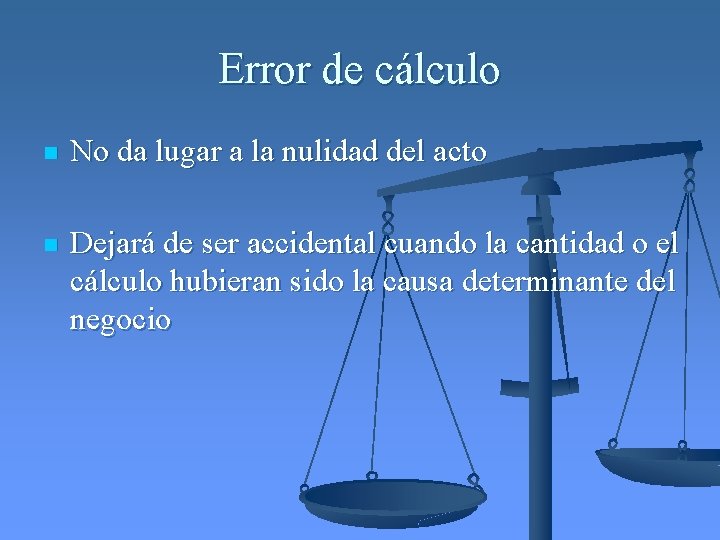 Error de cálculo

No da lugar a la nulidad del acto

Dejará de ser accidental cuando la cantidad o el cálculo hubieran sido la causa determinante del negocio